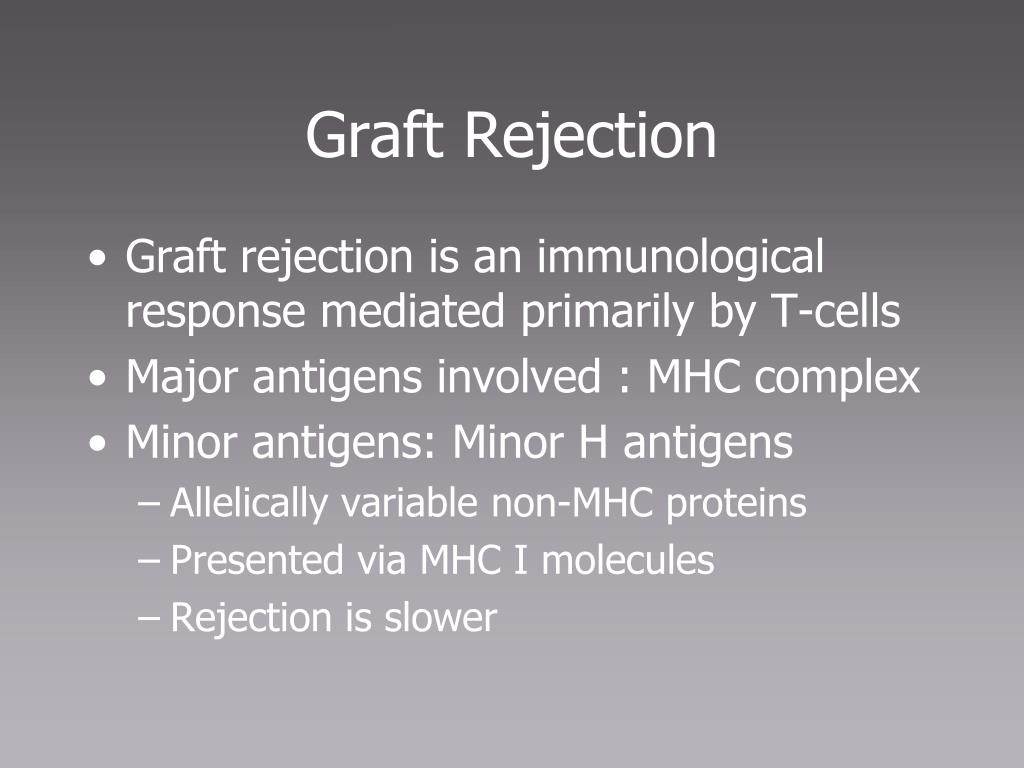 Graft Rejection

• Graft rejection is an immunological response mediated primarily by T-cells
• Major antigens involved : MHC complex
• Minor antigens: Minor H antigens
– Allelically variable non-MHC proteins
– Presented via MHC I molecules
– Rejection is slower